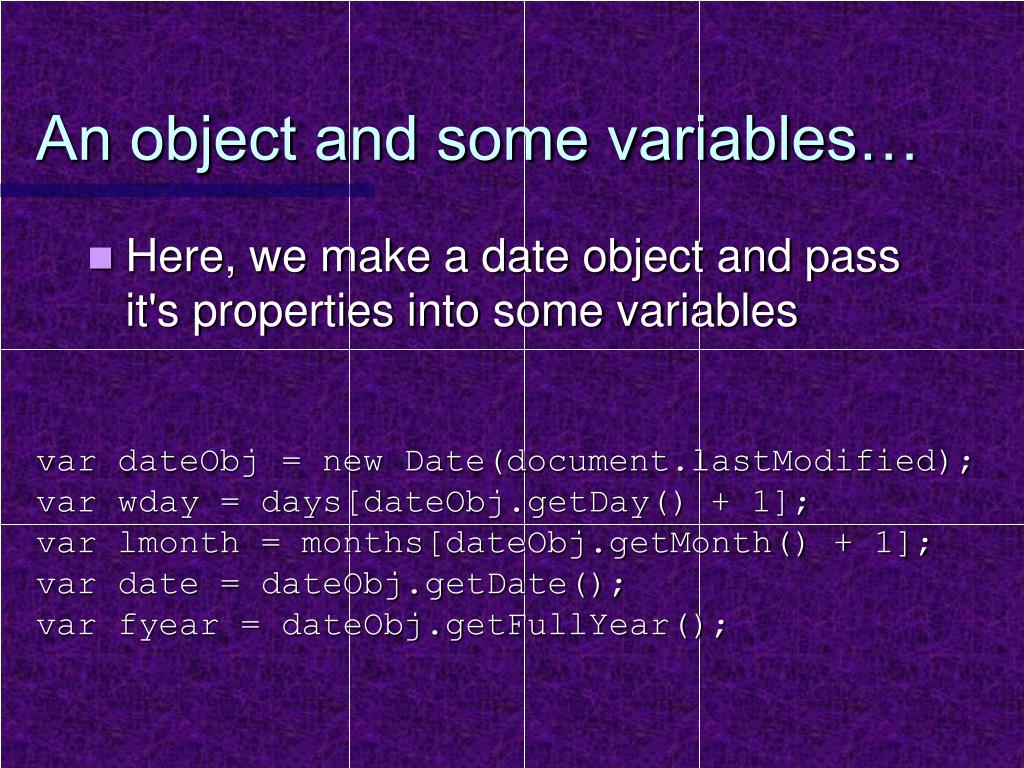 An object and some variables…

Here, we make a date object and pass it's properties into some variables

var dateObj = new Date(document.lastModified);
var wday = days[dateObj.getDay() + 1];
var lmonth = months[dateObj.getMonth() + 1];
var date = dateObj.getDate();
var fyear = dateObj.getFullYear();